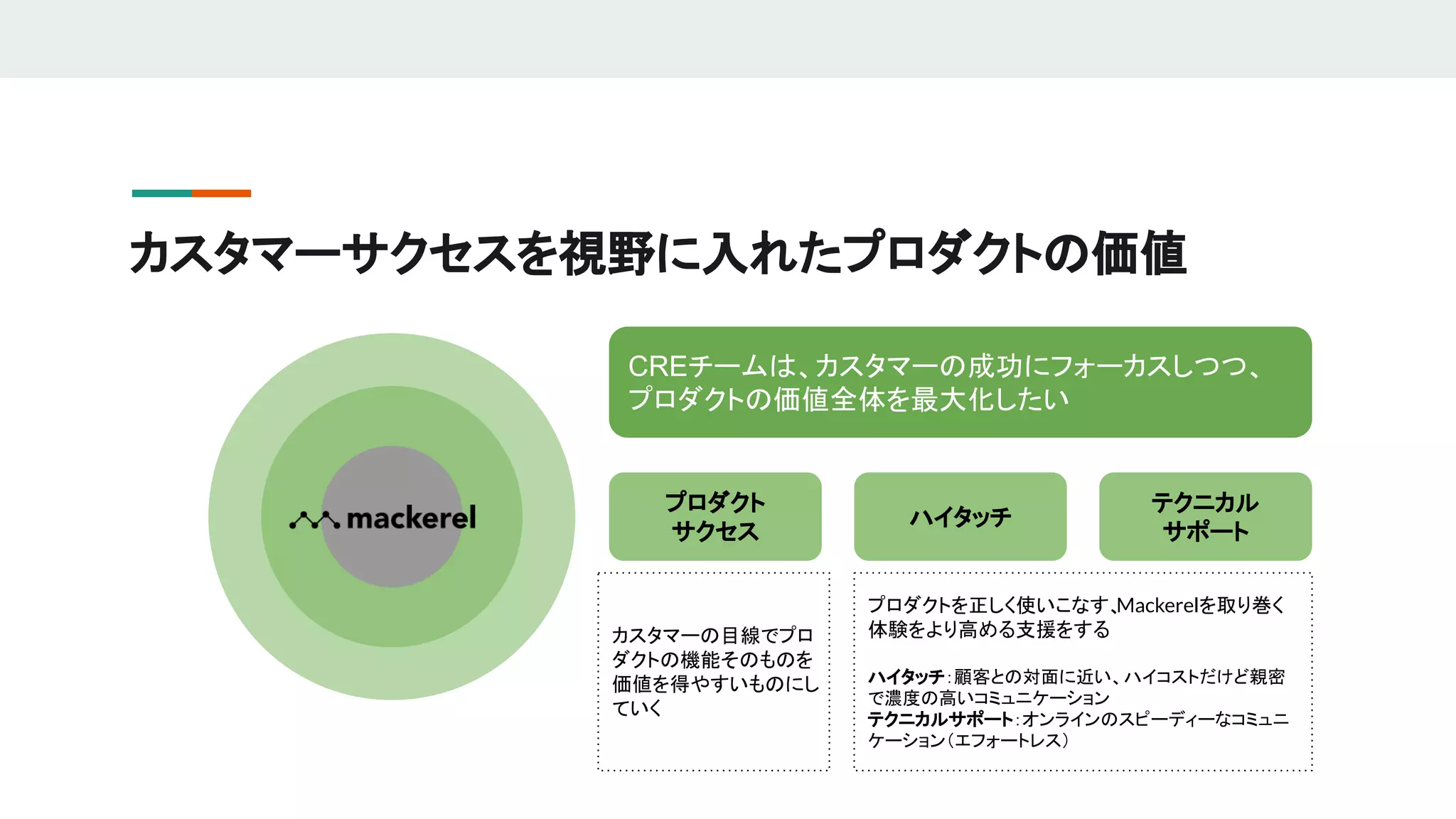 カスタマーサクセスを視野に入れたプロダクトの価値

mackerel

CREチームは、カスタマーの成功にフォーカスしつつ、プロダクトの価値全体を最大化したい

プロダクトサクセス

ハイタッチ

テクニカルサポート

カスタマーの目線でプロダクトの機能そのものを価値を得やすいものにしていく

プロダクトを正しく使いこなす、Mackerelを取り巻く体験をより高める支援をする

ハイタッチ：顧客との対面に近い、ハイコストだけど親密で濃度の高いコミュニケーション
テクニカルサポート：オンラインのスピーディーなコミュニケーション（エフォートレス）